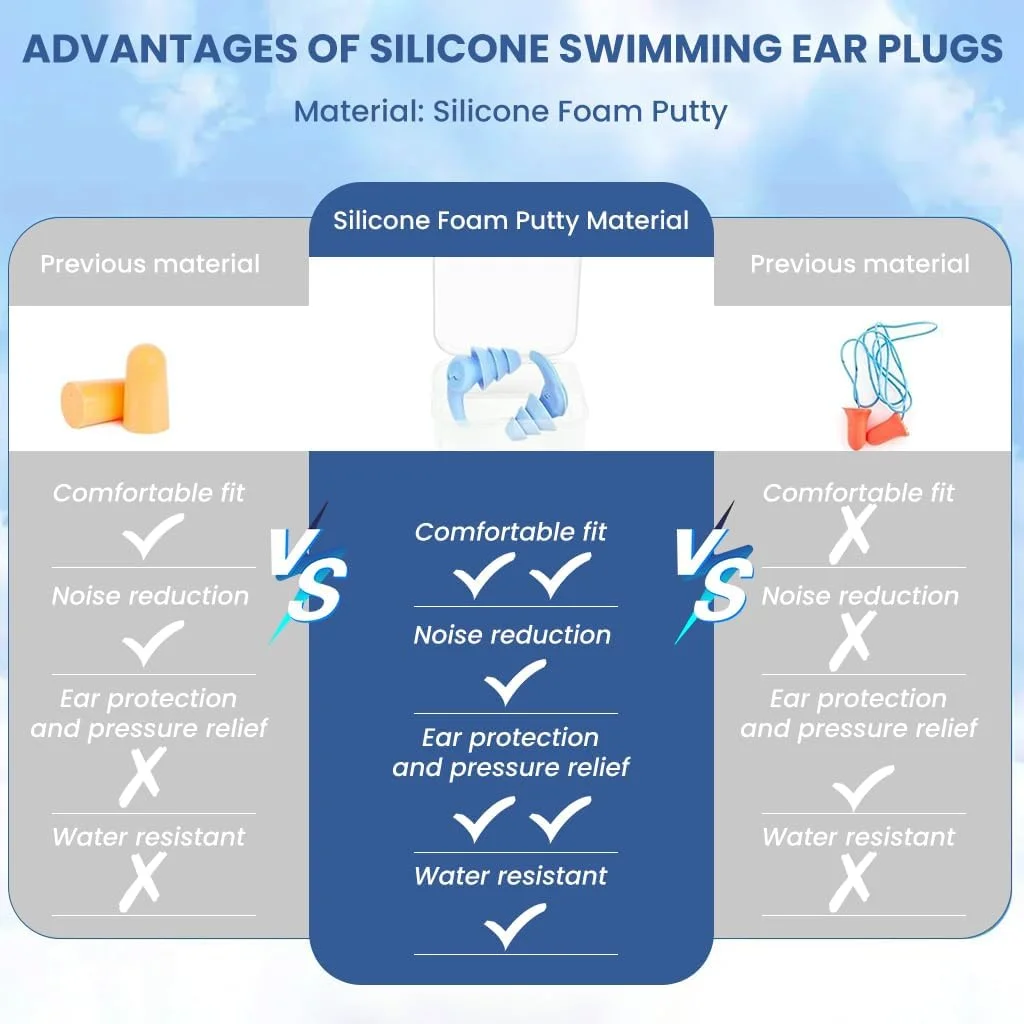 ADVANTAGES OF SILICONE SWIMMING EAR PLUGS

Material: Silicone Foam Putty

Previous material

Comfortable fit
✓
Noise reduction
✓
Ear protection and pressure relief
✗
Water resistant
✗

VS

Silicone Foam Putty Material

Comfortable fit
✓✓
Noise reduction
✓
Ear protection and pressure relief
✓✓
Water resistant
✓

VS

Previous material

Comfortable fit
✗
Noise reduction
✗
Ear protection and pressure relief
✓
Water resistant
✗